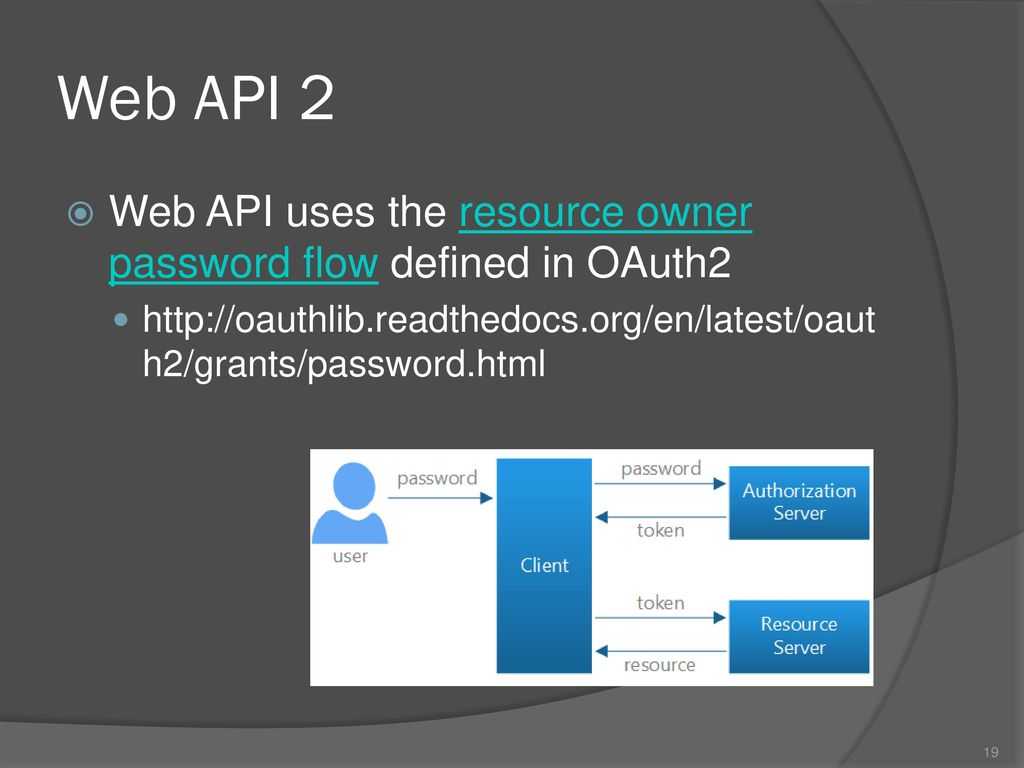 Web API 2

Web API uses the resource owner password flow defined in OAuth2

http://oauthlib.readthedocs.org/en/latest/oauth2/grants/password.html

password

user

Client

password

Authorization Server

token

token

Resource Server

resource

19